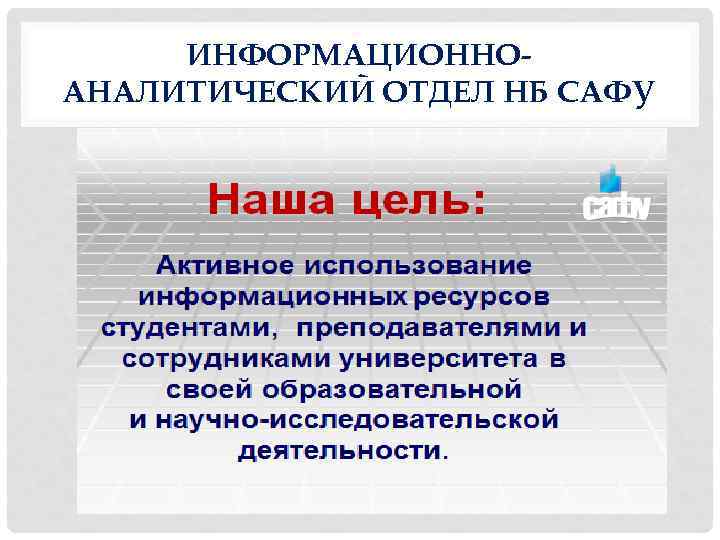 ИНФОРМАЦИОННО-АНАЛИТИЧЕСКИЙ ОТДЕЛ НБ САФУ

Наша цель:

сафу

Активное использование информационных ресурсов студентами, преподавателями и сотрудниками университета в своей образовательной и научно-исследовательской деятельности.